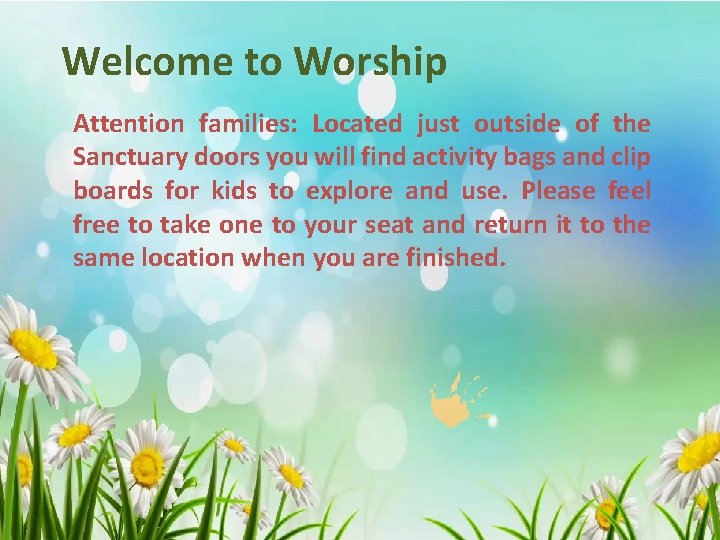 Welcome to Worship

Attention families: Located just outside of the Sanctuary doors you will find activity bags and clip boards for kids to explore and use. Please feel free to take one to your seat and return it to the same location when you are finished.